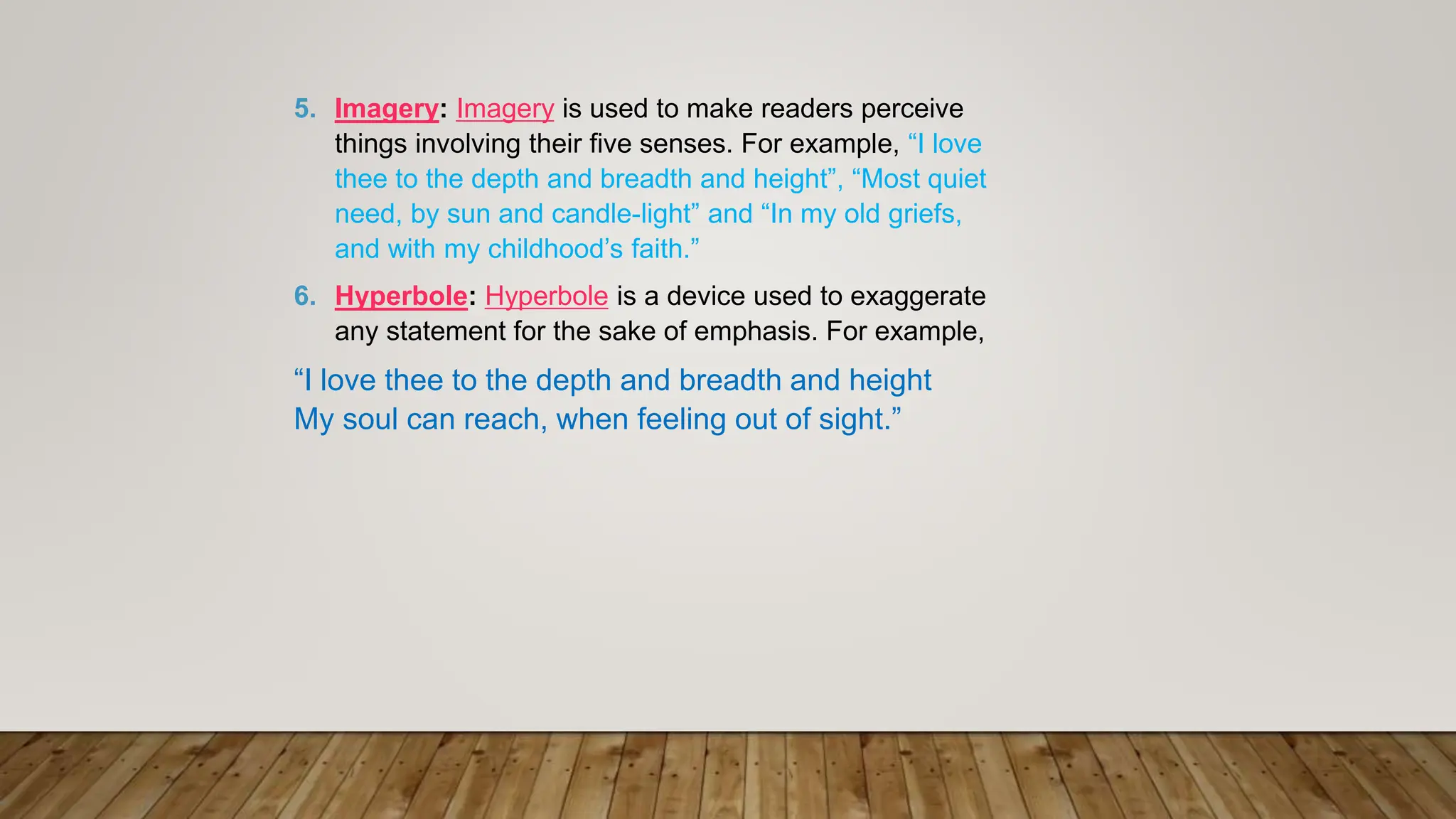 5. Imagery: Imagery is used to make readers perceive things involving their five senses. For example, “I love thee to the depth and breadth and height”, “Most quiet need, by sun and candle-light” and “In my old griefs, and with my childhood’s faith.”

6. Hyperbole: Hyperbole is a device used to exaggerate any statement for the sake of emphasis. For example,

“I love thee to the depth and breadth and height
My soul can reach, when feeling out of sight.”